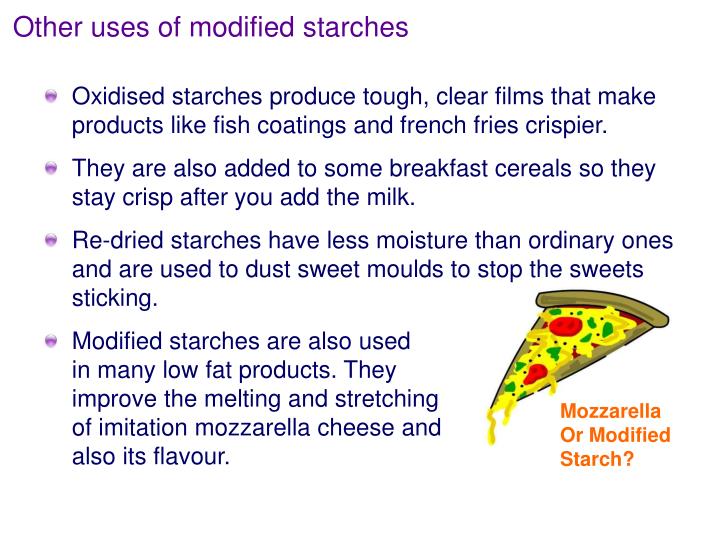 Other uses of modified starches

Oxidised starches produce tough, clear films that make products like fish coatings and french fries crispier.

They are also added to some breakfast cereals so they stay crisp after you add the milk.

Re-dried starches have less moisture than ordinary ones and are used to dust sweet moulds to stop the sweets sticking.

Modified starches are also used in many low fat products. They improve the melting and stretching of imitation mozzarella cheese and also its flavour.

Mozzarella Or Modified Starch?